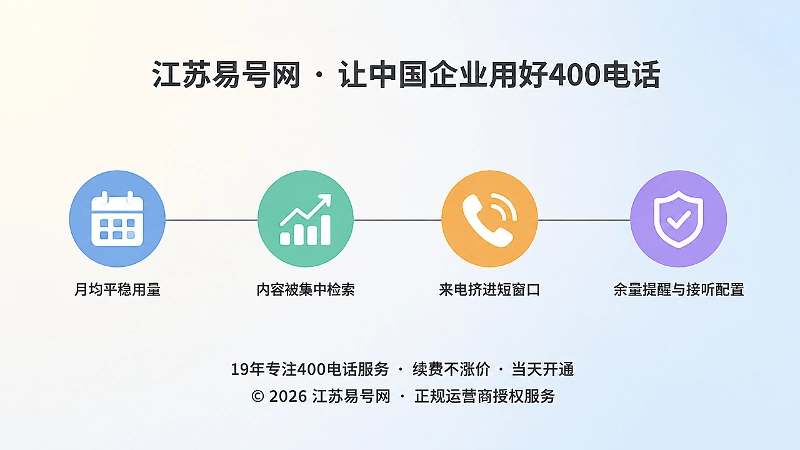 江苏易号网 · 让中国企业用好400电话

月均平稳用量

内容被集中检索

来电挤进短窗口

余量提醒与接听配置

19年专注400电话服务 · 续费不涨价 · 当天开通

© 2026 江苏易号网 · 正规运营商授权服务